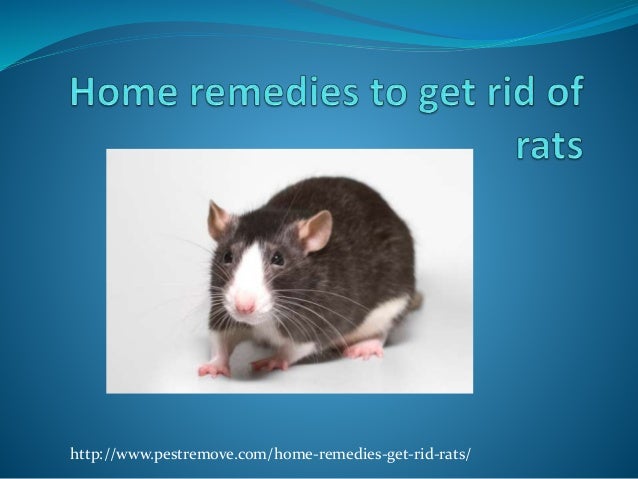 Home remedies to get rid of rats

http://www.pestremove.com/home-remedies-get-rid-rats/